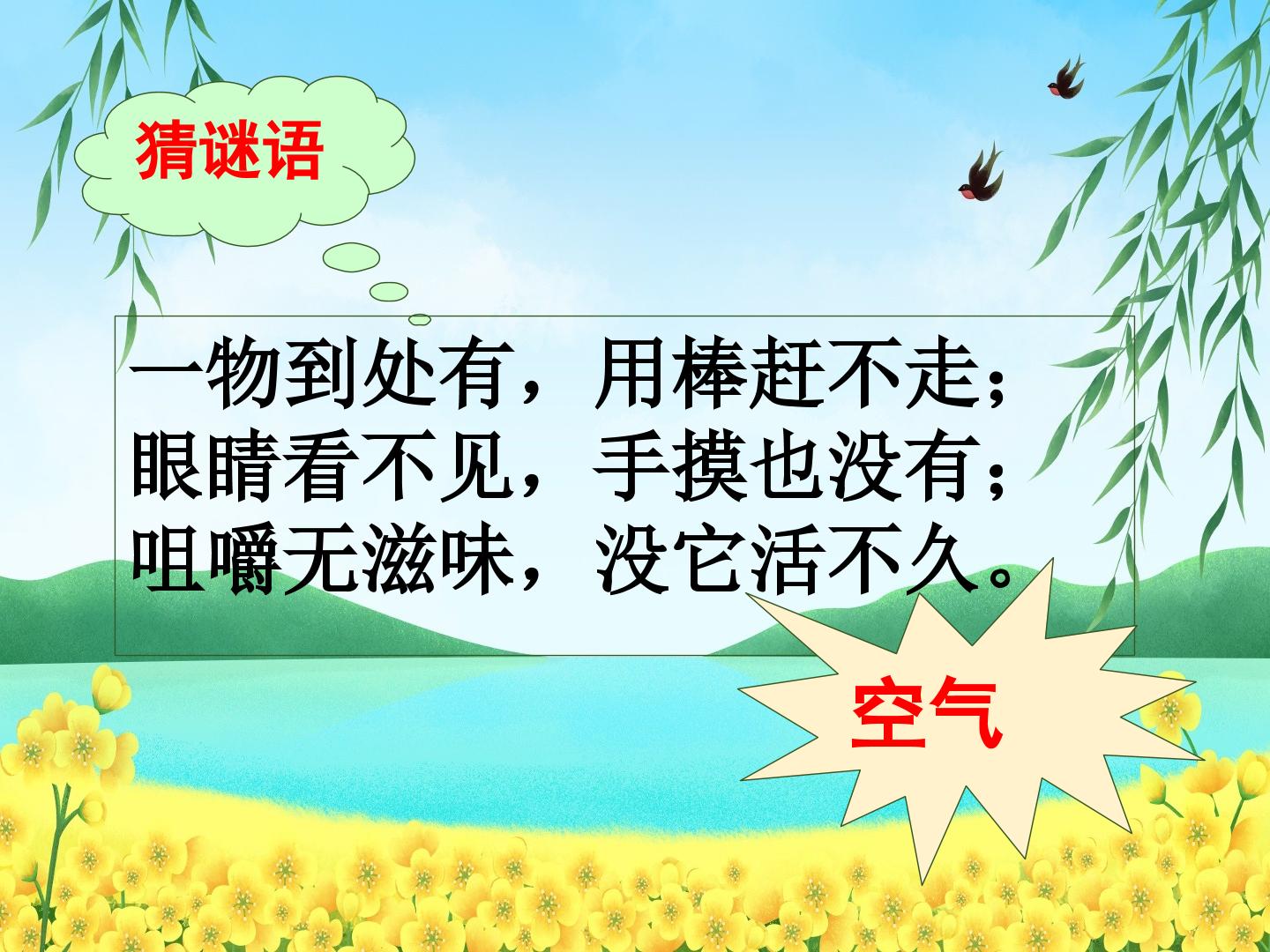 猜谜语

一物到处有，用棒赶不走；
眼睛看不见，手摸也没有；
咀嚼无滋味，没它活不久。

空气